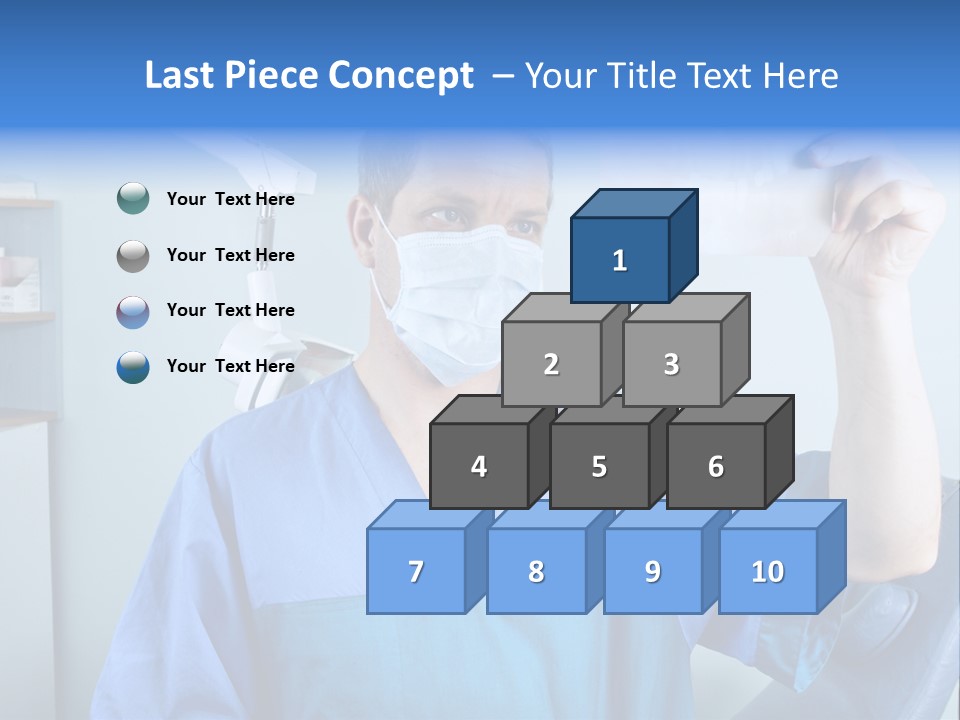 Last Piece Concept – Your Title Text Here

Your Text Here

Your Text Here

Your Text Here

Your Text Here

1

2

3

4

5

6

7

8

9

10